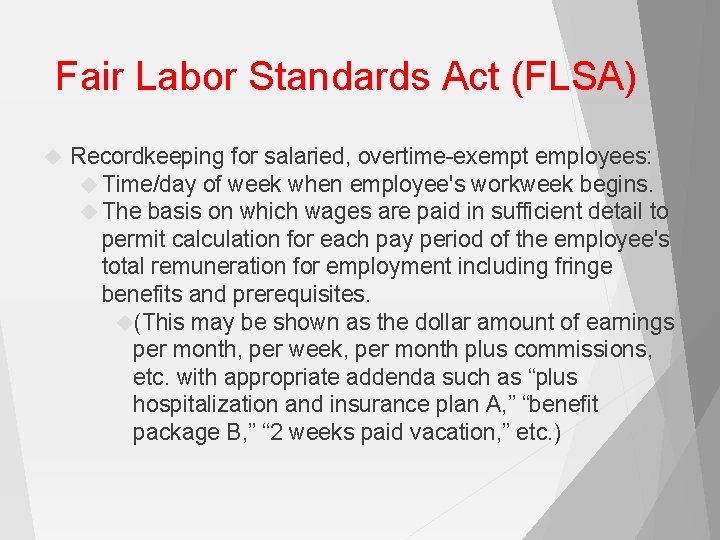 Fair Labor Standards Act (FLSA)

Recordkeeping for salaried, overtime-exempt employees:

Time/day of week when employee's workweek begins.

The basis on which wages are paid in sufficient detail to permit calculation for each pay period of the employee's total remuneration for employment including fringe benefits and prerequisites.

(This may be shown as the dollar amount of earnings per month, per week, per month plus commissions, etc. with appropriate addenda such as “plus hospitalization and insurance plan A,” “benefit package B,” “2 weeks paid vacation,” etc.)